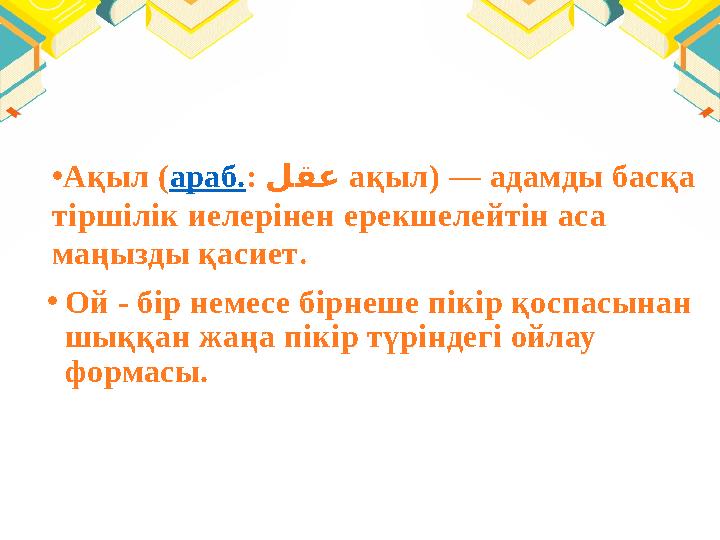 •Ақыл (араб.: عقل ақыл) — адамды басқа тіршілік иелерінен ерекшелейтін аса маңызды қасиет.

• Ой - бір немесе бірнеше пікір қоспасынан шыққан жаңа пікір түріндегі ойлау формасы.